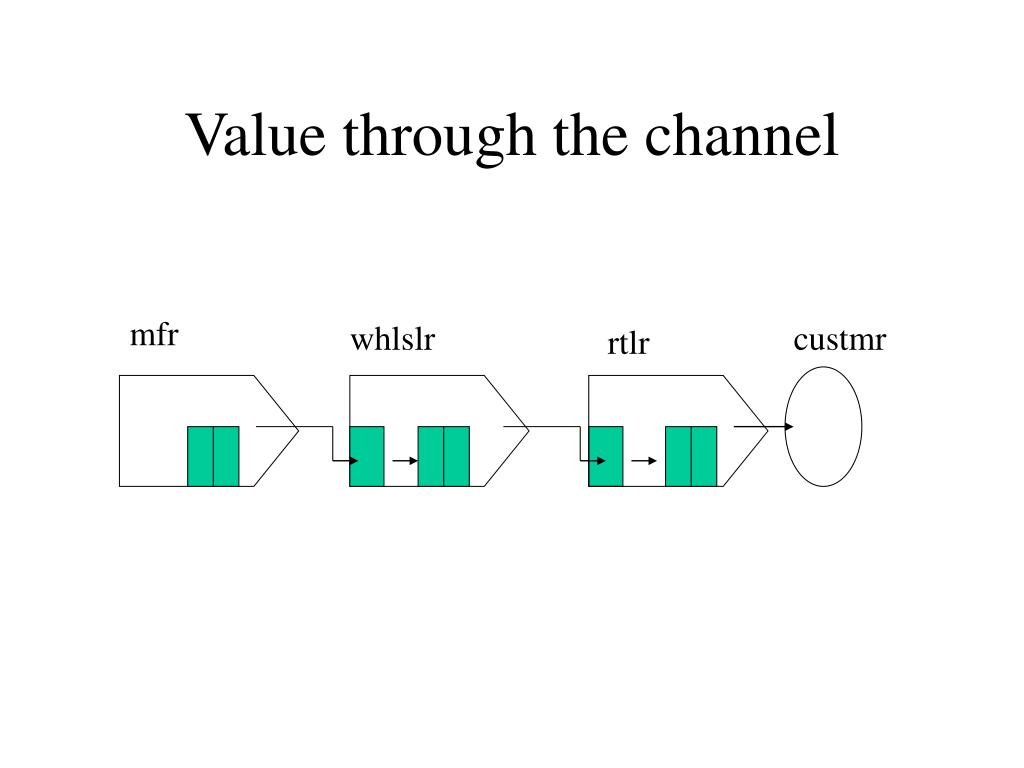 Value through the channel

mfr

whlslr

rtlr

custmr